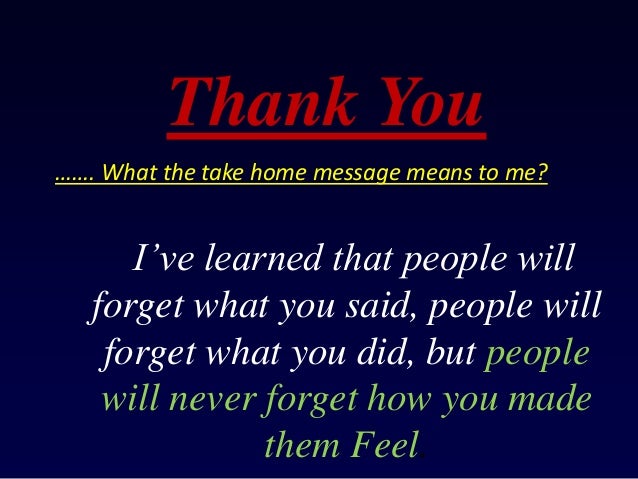 Thank You

……. What the take home message means to me?

I’ve learned that people will forget what you said, people will forget what you did, but people will never forget how you made them Feel.